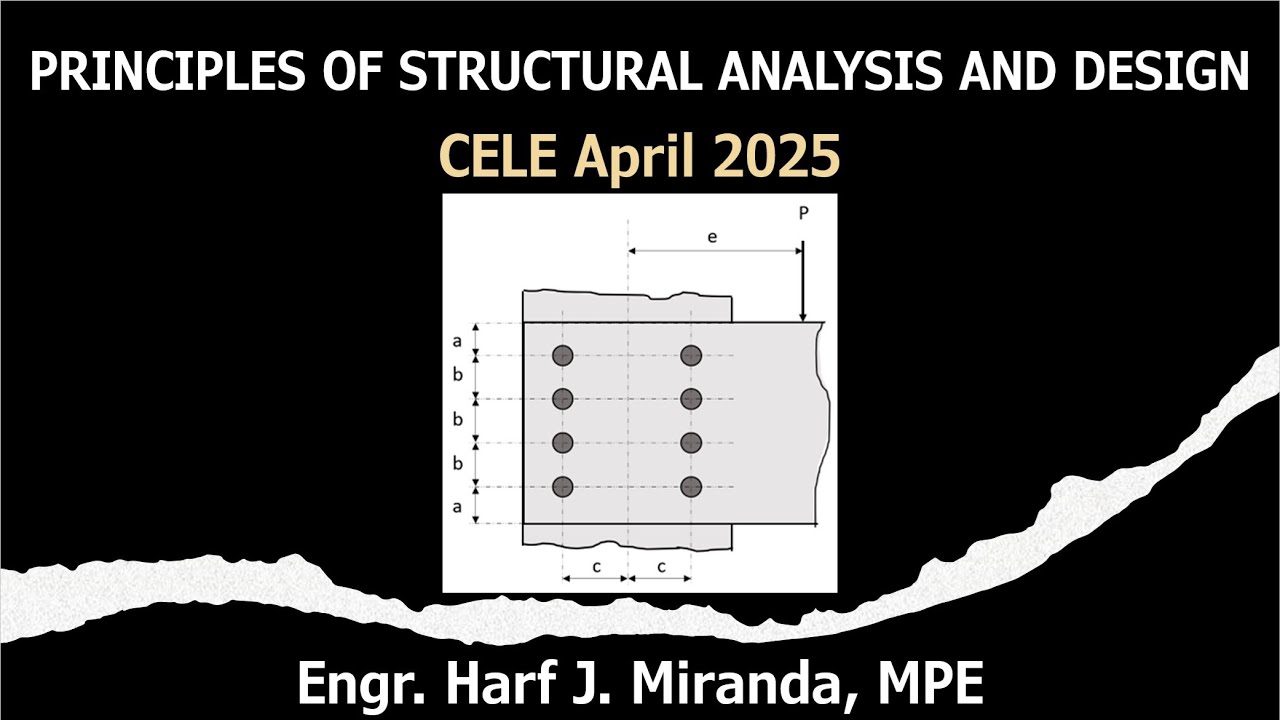 PRINCIPLES OF STRUCTURAL ANALYSIS AND DESIGN

CELE April 2025

P

e

a

b

b

b

a

c c

Engr. Harf J. Miranda, MPE